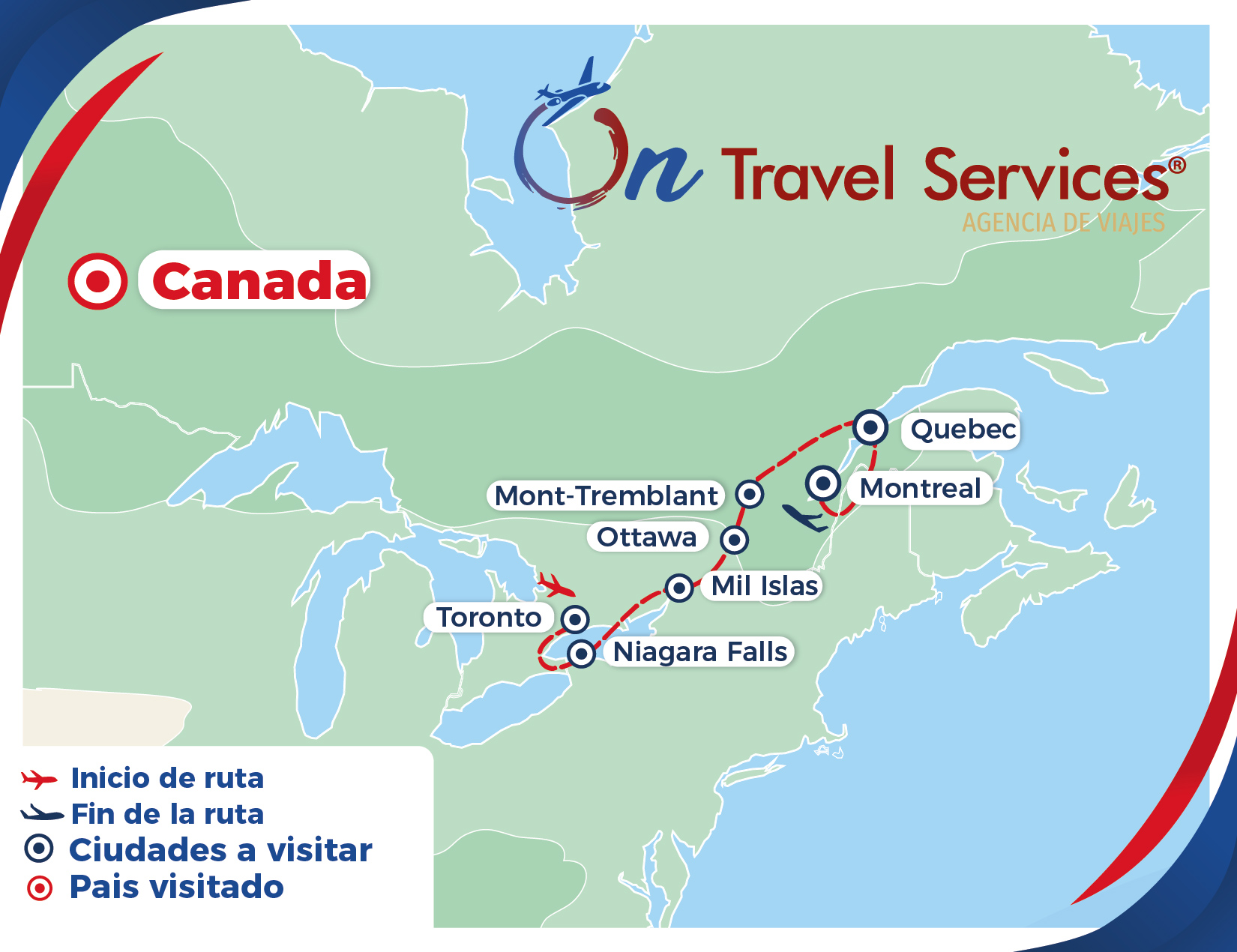 On Travel Services®
AGENCIA DE VIAJES

Canada

Quebec
Montreal
Mont-Tremblant
Ottawa
Mil Islas
Toronto
Niagara Falls

Inicio de ruta
Fin de la ruta
Ciudades a visitar
Pais visitado